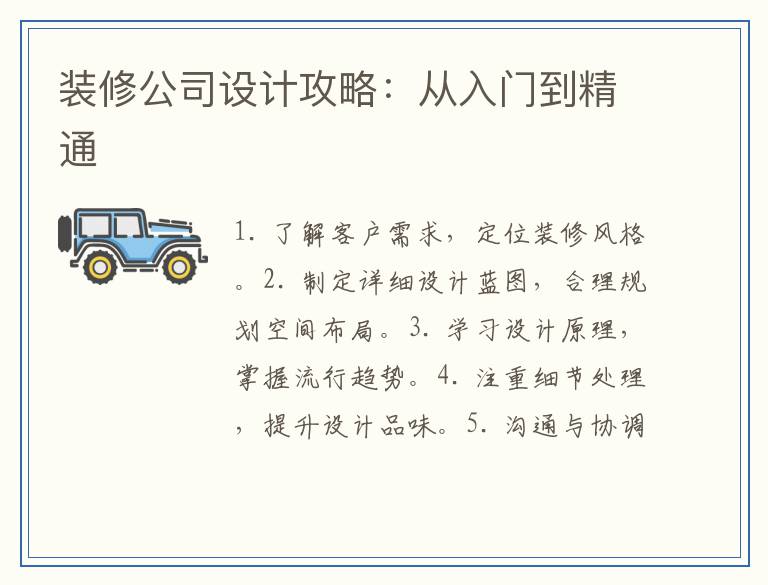 装修公司设计攻略：从入门到精通

1. 了解客户需求，定位装修风格。2. 制定详细设计蓝图，合理规划空间布局。3. 学习设计原理，掌握流行趋势。4. 注重细节处理，提升设计品味。5. 沟通与协调